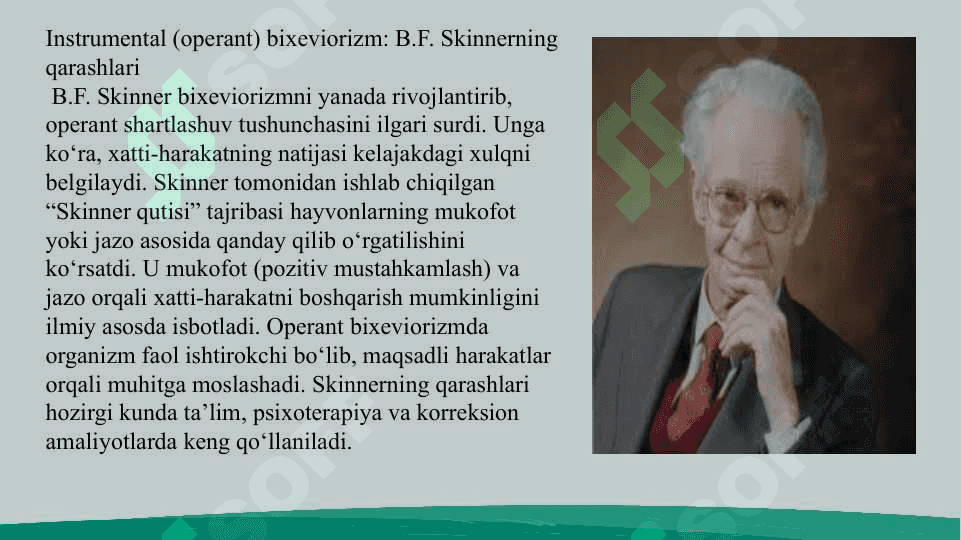 Instrumental (operant) bixeviorizm: B.F. Skinnerning qarashlari

B.F. Skinner bixeviorizmni yanada rivojlantirib, operant shartlashuv tushunchasini ilgari surdi. Unga ko‘ra, xatti-harakatning natijasi kelajakdagi xulqni belgilaydi. Skinner tomonidan ishlab chiqilgan “Skinner qutisi” tajribasi hayvonlarning mukofot yoki jazo asosida qanday qilib o‘rgatilishini ko‘rsatdi. U mukofot (pozitiv mustahkamlash) va jazo orqali xatti-harakatni boshqarish mumkinligini ilmiy asosda isbotladi. Operant bixeviorizmda organizm faol ishtirokchi bo‘lib, maqsadli harakatlar orqali muhitga moslashadi. Skinnerning qarashlari hozirgi kunda ta’lim, psixoterapiya va korreksion amaliyotlarda keng qo‘llaniladi.